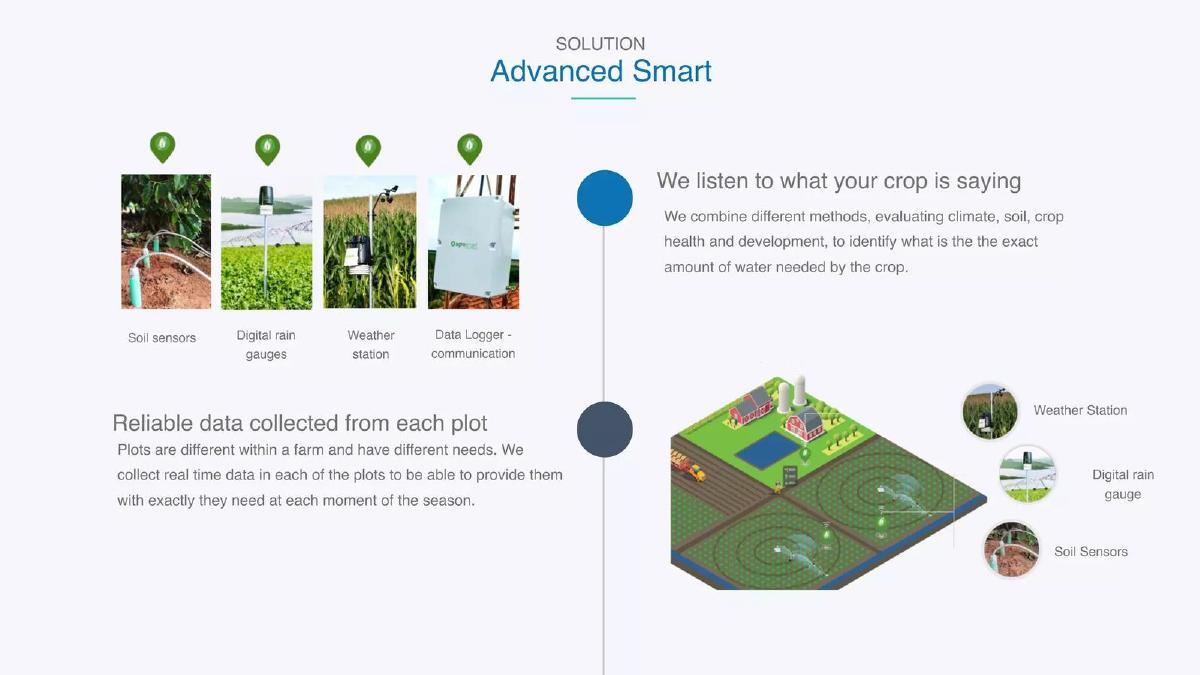 SOLUTION
Advanced Smart

Soil sensors

Digital rain gauges

Weather station

Data Logger - communication

We listen to what your crop is saying

We combine different methods, evaluating climate, soil, crop health and development, to identify what is the the exact amount of water needed by the crop.

Reliable data collected from each plot

Plots are different within a farm and have different needs. We collect real time data in each of the plots to be able to provide them with exactly they need at each moment of the season.

Weather Station

Digital rain gauge

Soil Sensors